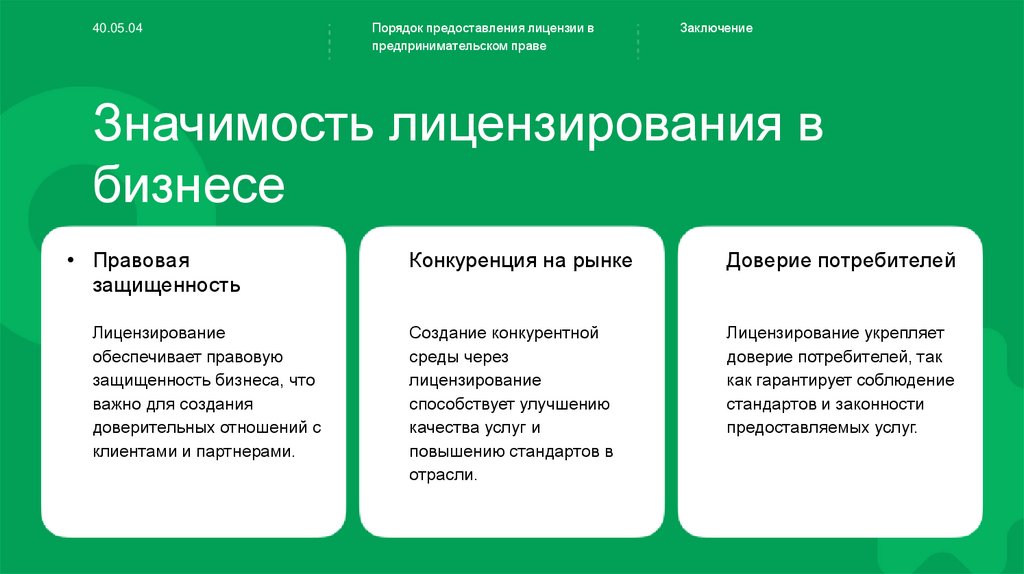 40.05.04

Порядок предоставления лицензии в предпринимательском праве

Заключение

Значимость лицензирования в бизнесе

• Правовая защищенность

Лицензирование обеспечивает правовую защищенность бизнеса, что важно для создания доверительных отношений с клиентами и партнерами.

Конкуренция на рынке

Создание конкурентной среды через лицензирование способствует улучшению качества услуг и повышению стандартов в отрасли.

Доверие потребителей

Лицензирование укрепляет доверие потребителей, так как гарантирует соблюдение стандартов и законности предоставляемых услуг.